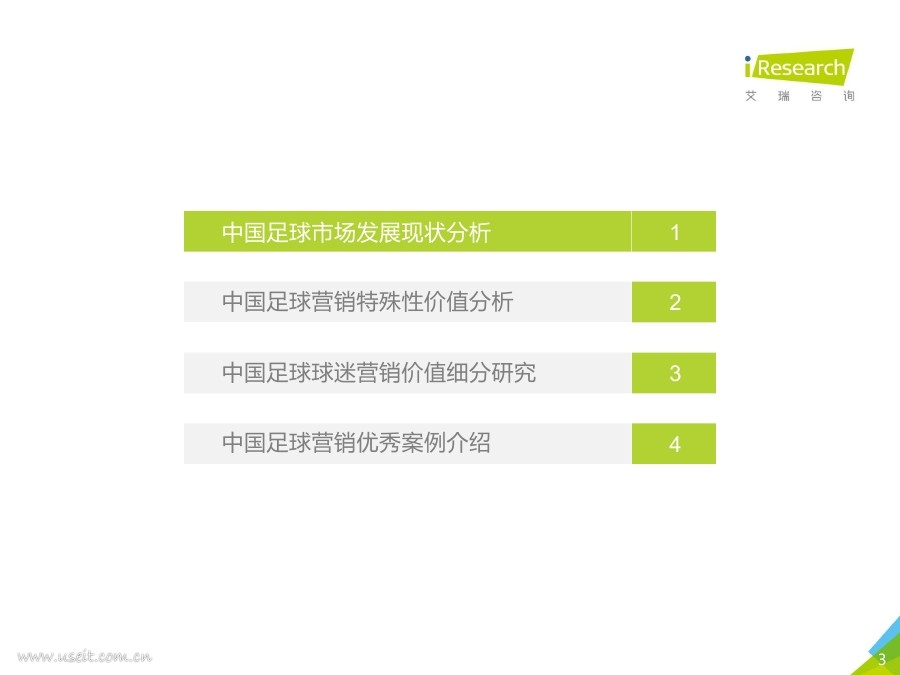 iResearch
艾瑞咨询

中国足球市场发展现状分析 1

中国足球营销特殊性价值分析 2

中国足球球迷营销价值细分研究 3

中国足球营销优秀案例介绍 4

www.useit.com.cn

3